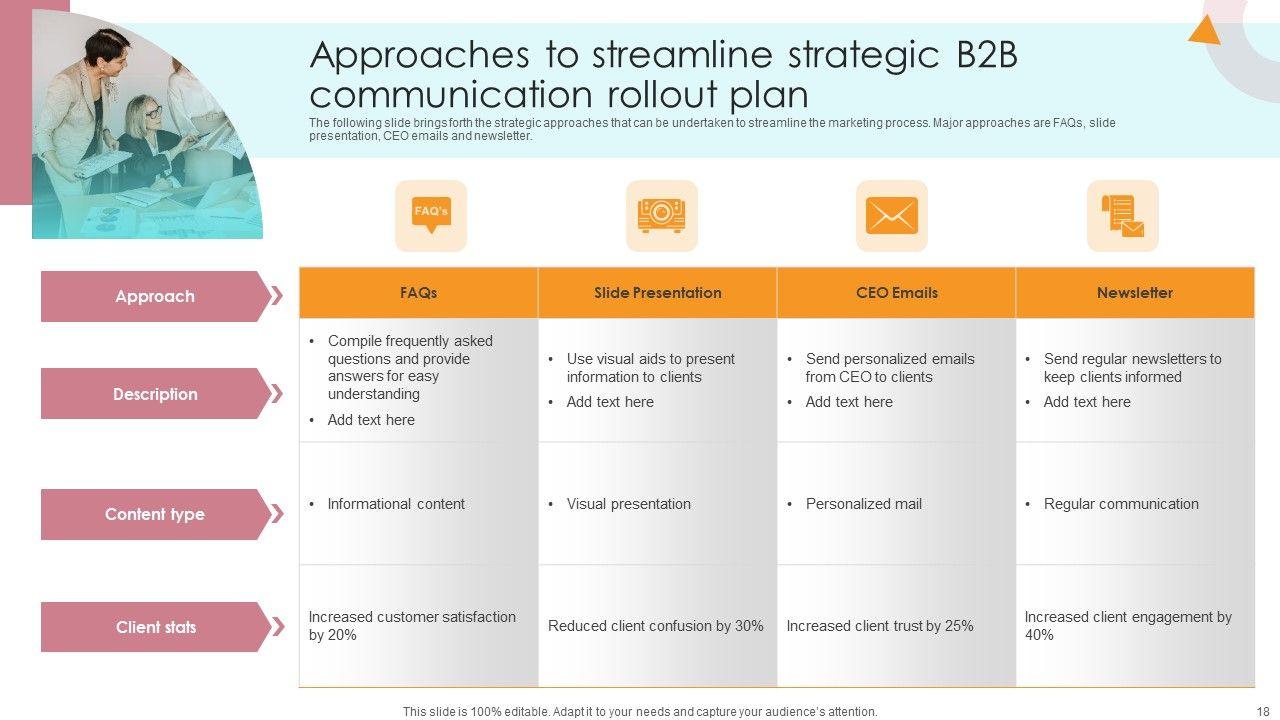 Approaches to streamline strategic B2B communication rollout plan

The following slide brings forth the strategic approaches that can be undertaken to streamline the marketing process. Major approaches are FAQs, slide presentation, CEO emails and newsletter.

FAQ's

| Approach | FAQs | Slide Presentation | CEO Emails | Newsletter |
|---|---|---|---|---|
| Description | • Compile frequently asked questions and provide answers for easy understanding • Add text here | • Use visual aids to present information to clients • Add text here | • Send personalized emails from CEO to clients • Add text here | • Send regular newsletters to keep clients informed • Add text here |
| Content type | • Informational content | • Visual presentation | • Personalized mail | • Regular communication |
| Client stats | Increased customer satisfaction by 20% | Reduced client confusion by 30% | Increased client trust by 25% | Increased client engagement by 40% |

This slide is 100% editable. Adapt it to your needs and capture your audience's attention.

18